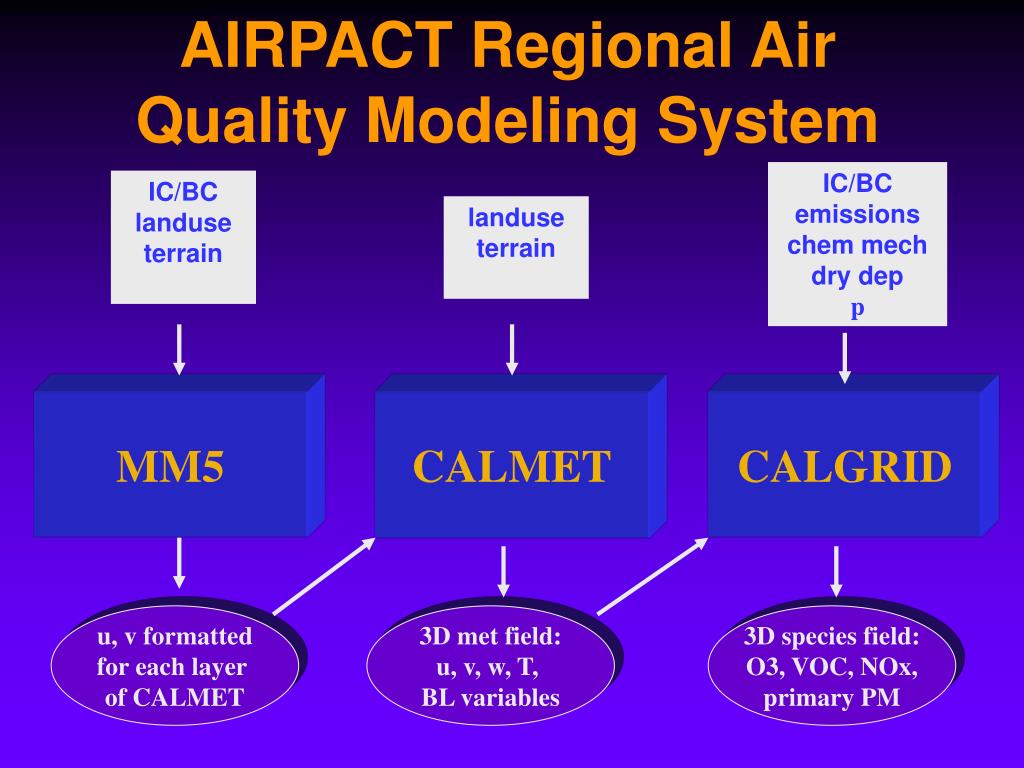 AIRPACT Regional Air Quality Modeling System

IC/BC
landuse
terrain

landuse
terrain

IC/BC
emissions
chem mech
dry dep
p

MM5

CALMET

CALGRID

u, v formatted for each layer of CALMET

3D met field:
u, v, w, T,
BL variables

3D species field:
O3, VOC, NOx,
primary PM